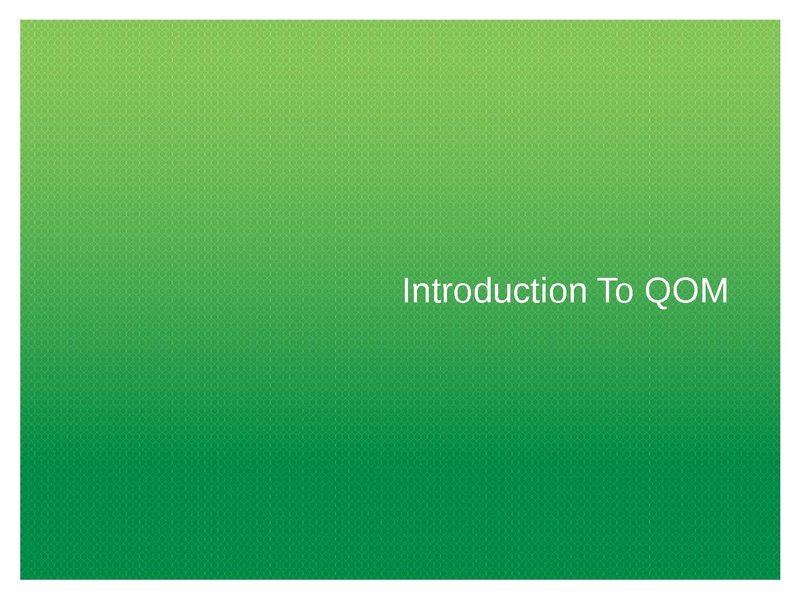 Introduction To QOM